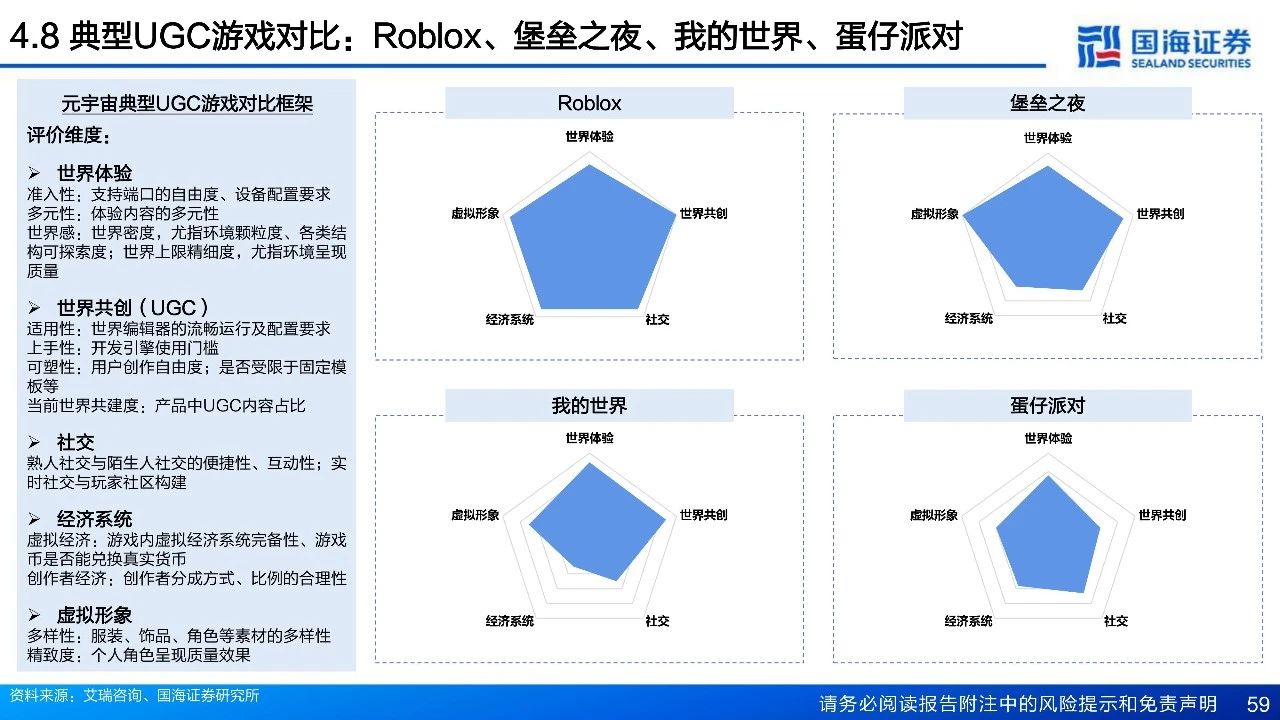 4.8 典型UGC游戏对比：Roblox、堡垒之夜、我的世界、蛋仔派对

国海证券
SEALAND SECURITIES

元宇宙典型UGC游戏对比框架

评价维度：

➢ 世界体验
准入性：支持端口的自由度、设备配置要求
多元性：体验内容的多元性
世界感：世界密度，尤指环境颗粒度、各类结构可探索度；世界上限精细度，尤指环境呈现质量

➢ 世界共创（UGC）
适用性：世界编辑器的流畅运行及配置要求
上手性：开发引擎使用门槛
可塑性：用户创作自由度；是否受限于固定模板等
当前世界共建度：产品中UGC内容占比

➢ 社交
熟人社交与陌生人社交的便捷性、互动性；实时社交与玩家社区构建

➢ 经济系统
虚拟经济：游戏内虚拟经济系统完备性、游戏币是否能兑换真实货币
创作者经济：创作者分成方式、比例的合理性

➢ 虚拟形象
多样性：服装、饰品、角色等素材的多样性
精致度：个人角色呈现质量效果

Roblox
世界体验
世界共创
社交
经济系统
虚拟形象

堡垒之夜
世界体验
世界共创
社交
经济系统
虚拟形象

我的世界
世界体验
世界共创
社交
经济系统
虚拟形象

蛋仔派对
世界体验
世界共创
社交
经济系统
虚拟形象

资料来源：艾瑞咨询、国海证券研究所

请务必阅读报告附注中的风险提示和免责声明 59